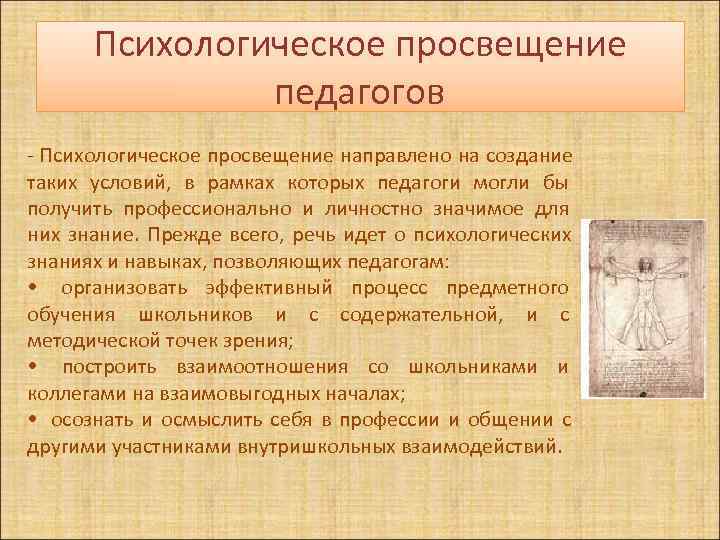 Психологическое просвещение педагогов

- Психологическое просвещение направлено на создание таких условий, в рамках которых педагоги могли бы получить профессионально и личностно значимое для них знание. Прежде всего, речь идет о психологических знаниях и навыках, позволяющих педагогам:
• организовать эффективный процесс предметного обучения школьников и с содержательной, и с методической точек зрения;
• построить взаимоотношения со школьниками и коллегами на взаимовыгодных началах;
• осознать и осмыслить себя в профессии и общении с другими участниками внутришкольных взаимодействий.